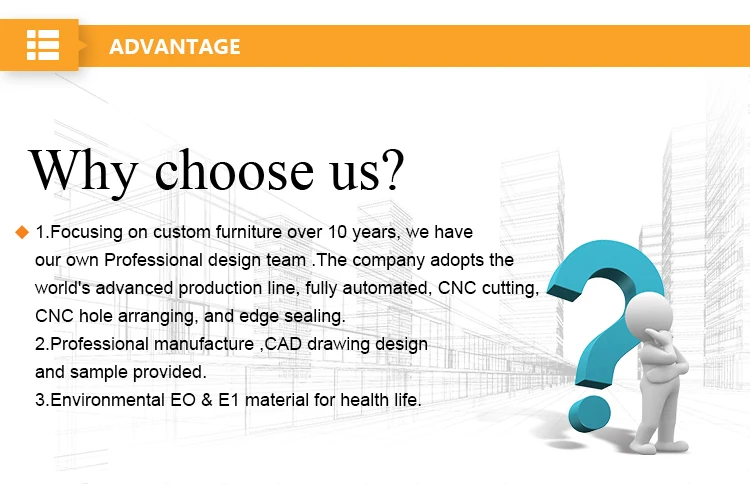 ADVANTAGE

Why choose us?

1.Focusing on custom furniture over 10 years, we have our own Professional design team .The company adopts the world's advanced production line, fully automated, CNC cutting, CNC hole arranging, and edge sealing.
2.Professional manufacture ,CAD drawing design and sample provided.
3.Environmental EO & E1 material for health life.